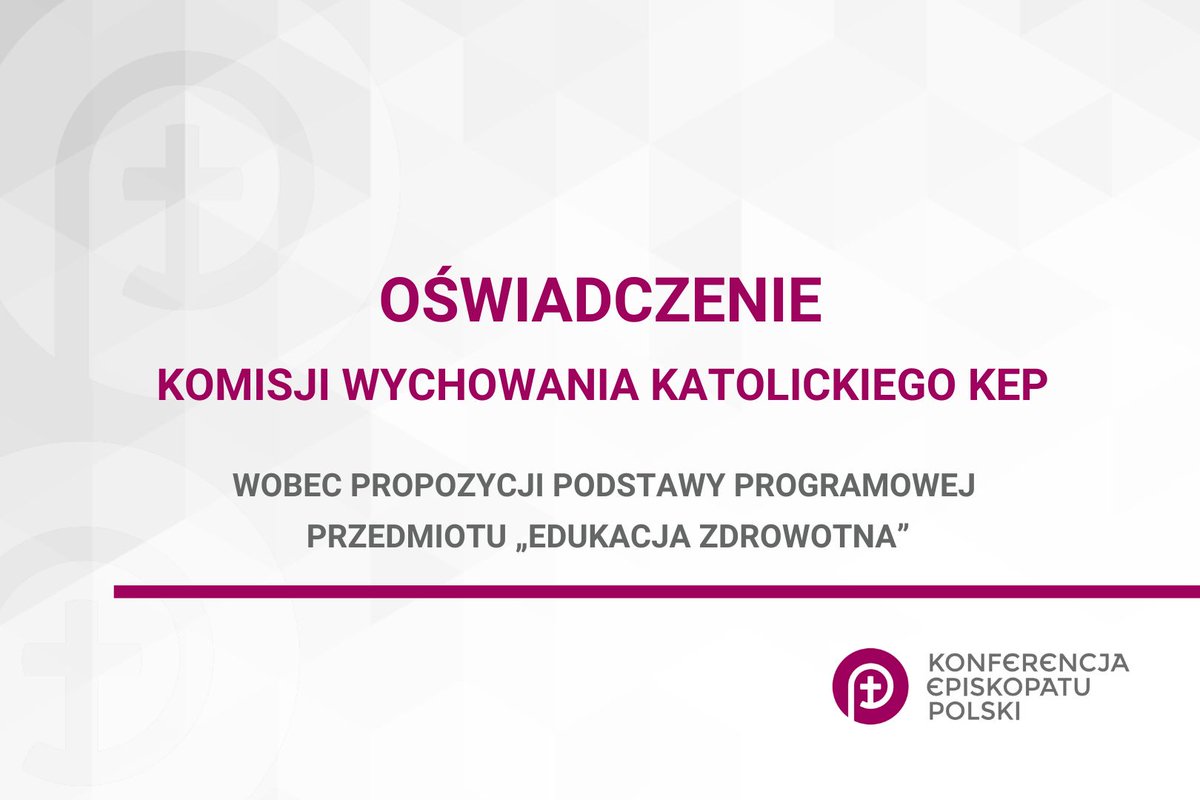 OŚWIADCZENIE

KOMISJI WYCHOWANIA KATOLICKIEGO KEP

WOBEC PROPOZYCJI PODSTAWY PROGRAMOWEJ PRZEDMIOTU „EDUKACJA ZDROWOTNA”

KONFERENCJA EPISKOPATU POLSKI